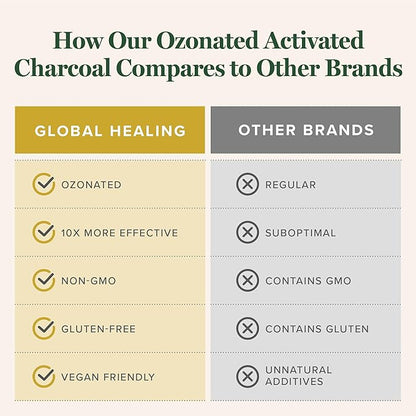 How Our Ozonated Activated Charcoal Compares to Other Brands

| GLOBAL HEALING | OTHER BRANDS |
|---|---|
| OZONATED | REGULAR |
| 10X MORE EFFECTIVE | SUBOPTIMAL |
| NON-GMO | CONTAINS GMO |
| GLUTEN-FREE | CONTAINS GLUTEN |
| VEGAN FRIENDLY | UNNATURAL ADDITIVES |